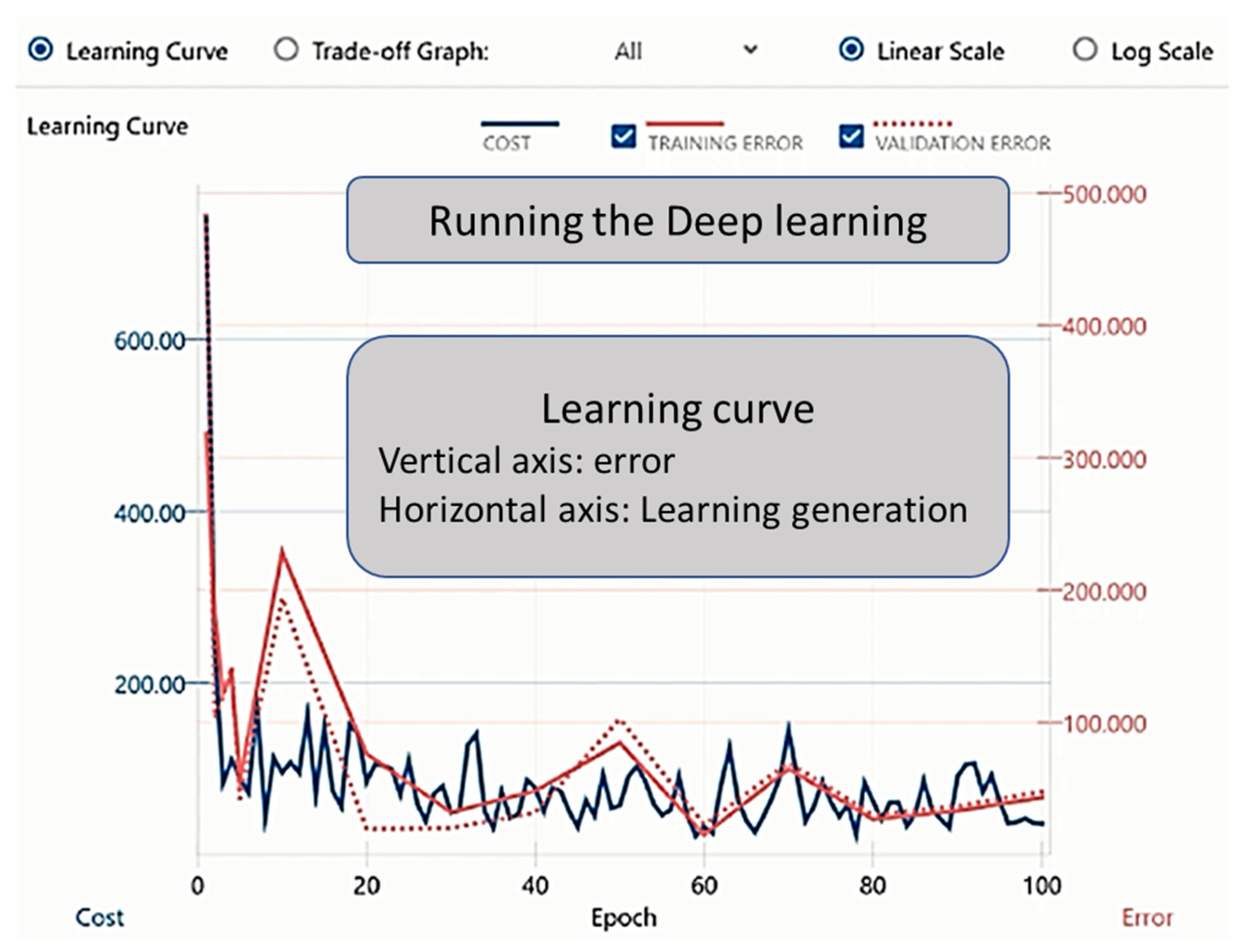 Learning Curve Trade-off Graph: All Linear Scale Log Scale

Learning Curve

COST TRAINING ERROR VALIDATION ERROR

Running the Deep learning

Learning curve
Vertical axis: error
Horizontal axis: Learning generation

600.00
400.00
200.00

500.000
400.000
300.000
200.000
100.000

0 20 40 60 80 100

Cost Epoch Error